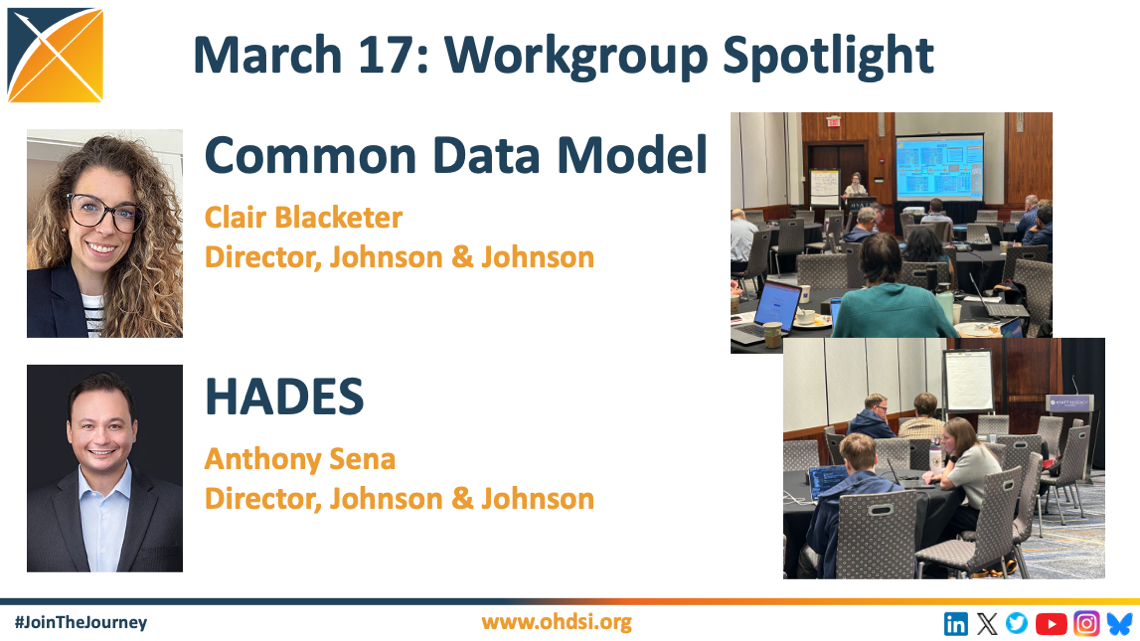 March 17: Workgroup Spotlight

Common Data Model

Clair Blacketer
Director, Johnson & Johnson

HADES

Anthony Sena
Director, Johnson & Johnson

#JoinTheJourney

www.ohdsi.org